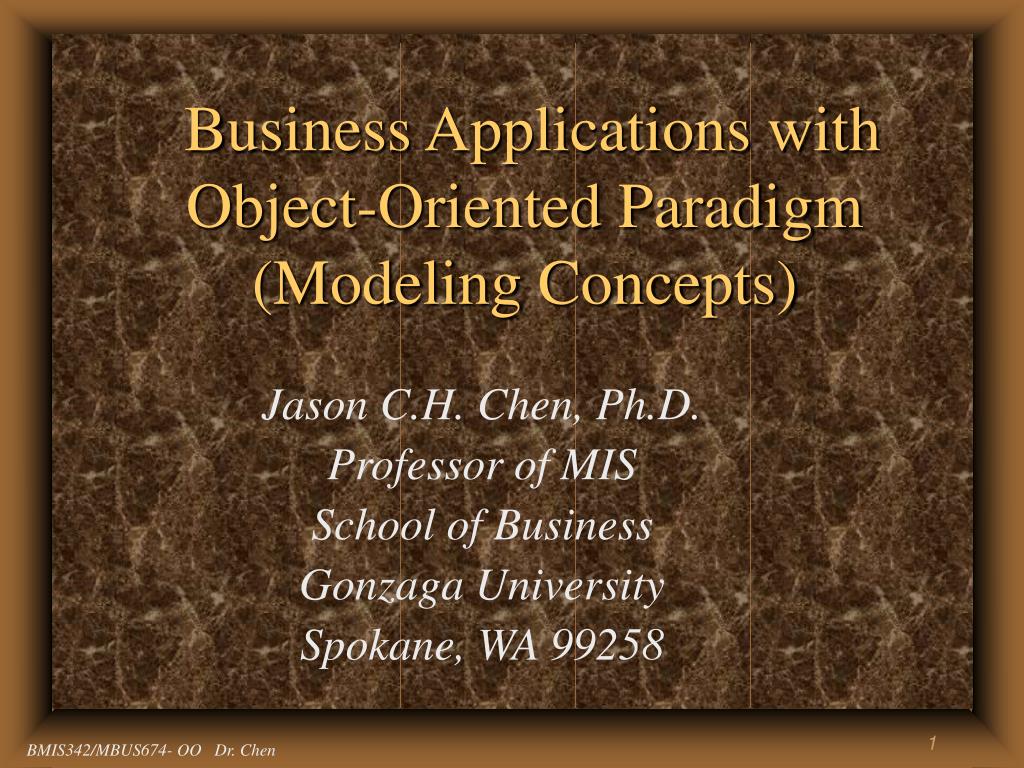 Business Applications with Object-Oriented Paradigm (Modeling Concepts)

Jason C.H. Chen, Ph.D.
Professor of MIS
School of Business
Gonzaga University
Spokane, WA 99258

BMIS342/MBUS674- OO Dr. Chen

1